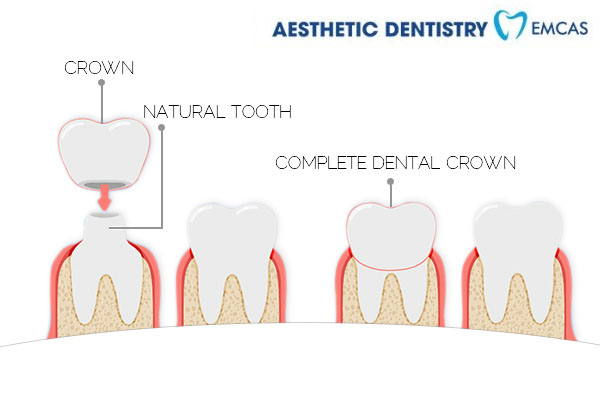 AESTHETIC DENTISTRY EMCAS

CROWN

NATURAL TOOTH

COMPLETE DENTAL CROWN